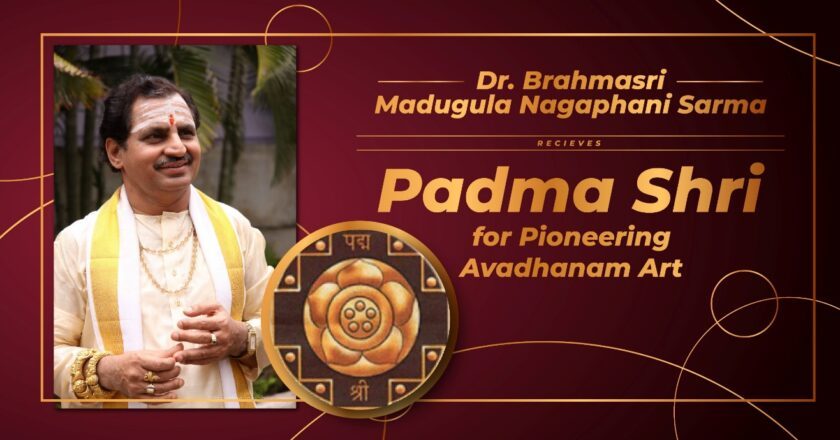 Dr. Brahmasri
Madugula Nagaphani Sarma

RECIEVES

Padma Shri
for Pioneering
Avadhanam Art

पद्म
श्री